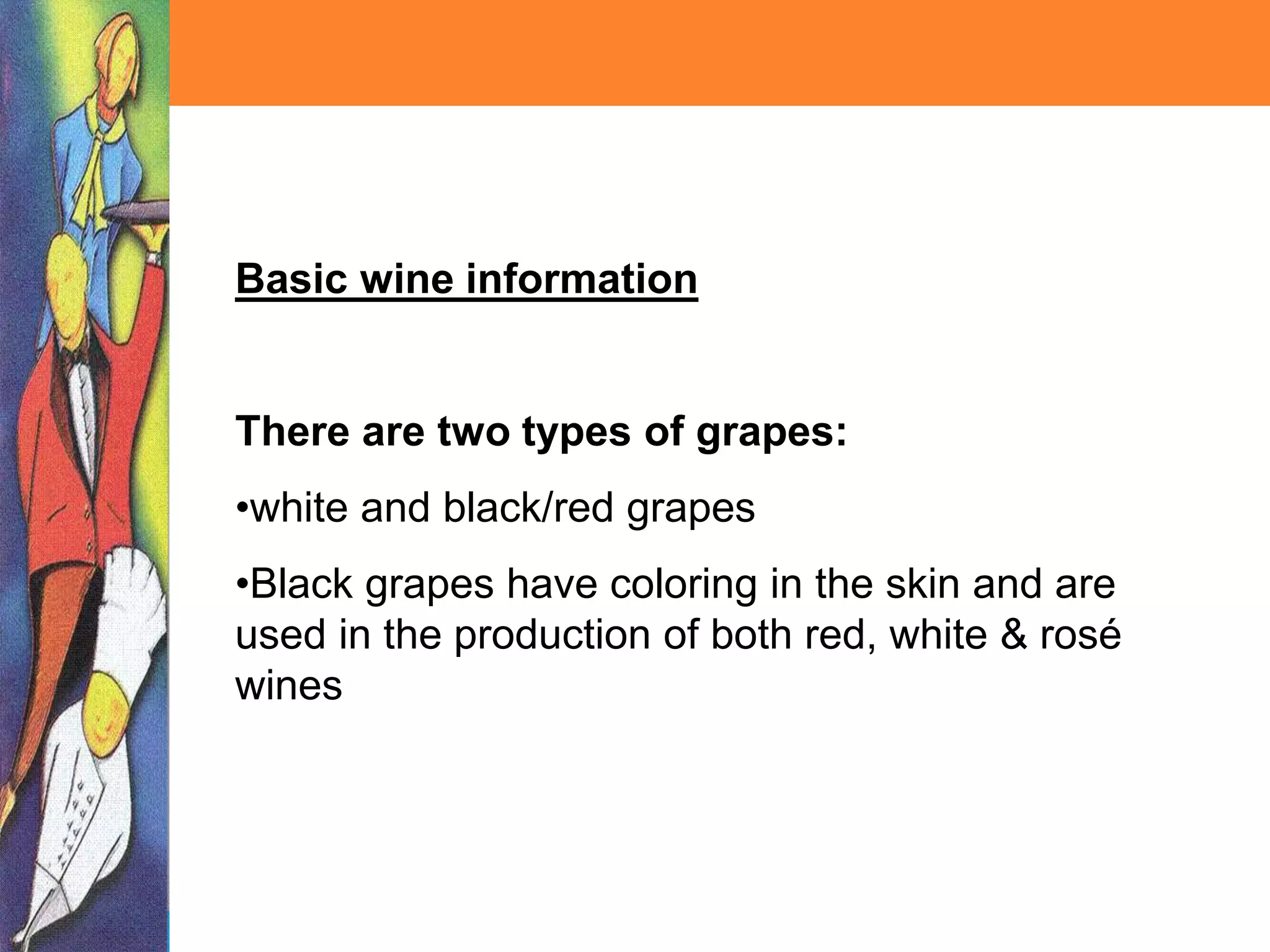 Basic wine information

There are two types of grapes:

•white and black/red grapes

•Black grapes have coloring in the skin and are used in the production of both red, white & rosé wines